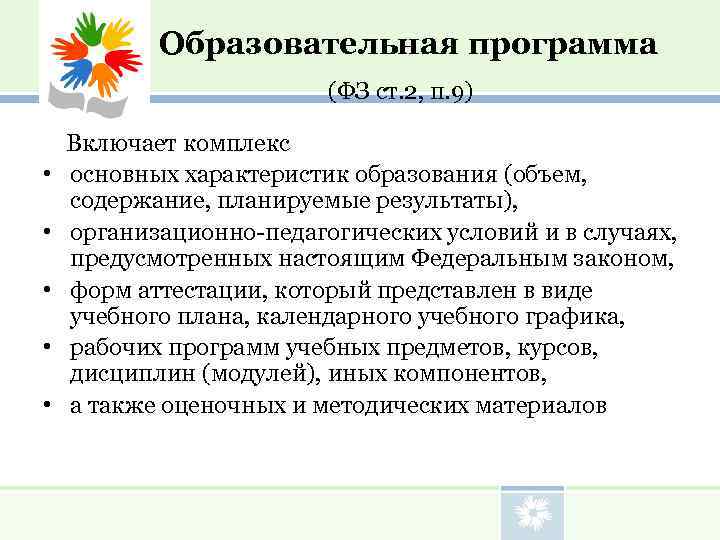 Образовательная программа

(ФЗ ст.2, п.9)

Включает комплекс

• основных характеристик образования (объем, содержание, планируемые результаты),
• организационно-педагогических условий и в случаях, предусмотренных настоящим Федеральным законом,
• форм аттестации, который представлен в виде учебного плана, календарного учебного графика,
• рабочих программ учебных предметов, курсов, дисциплин (модулей), иных компонентов,
• а также оценочных и методических материалов